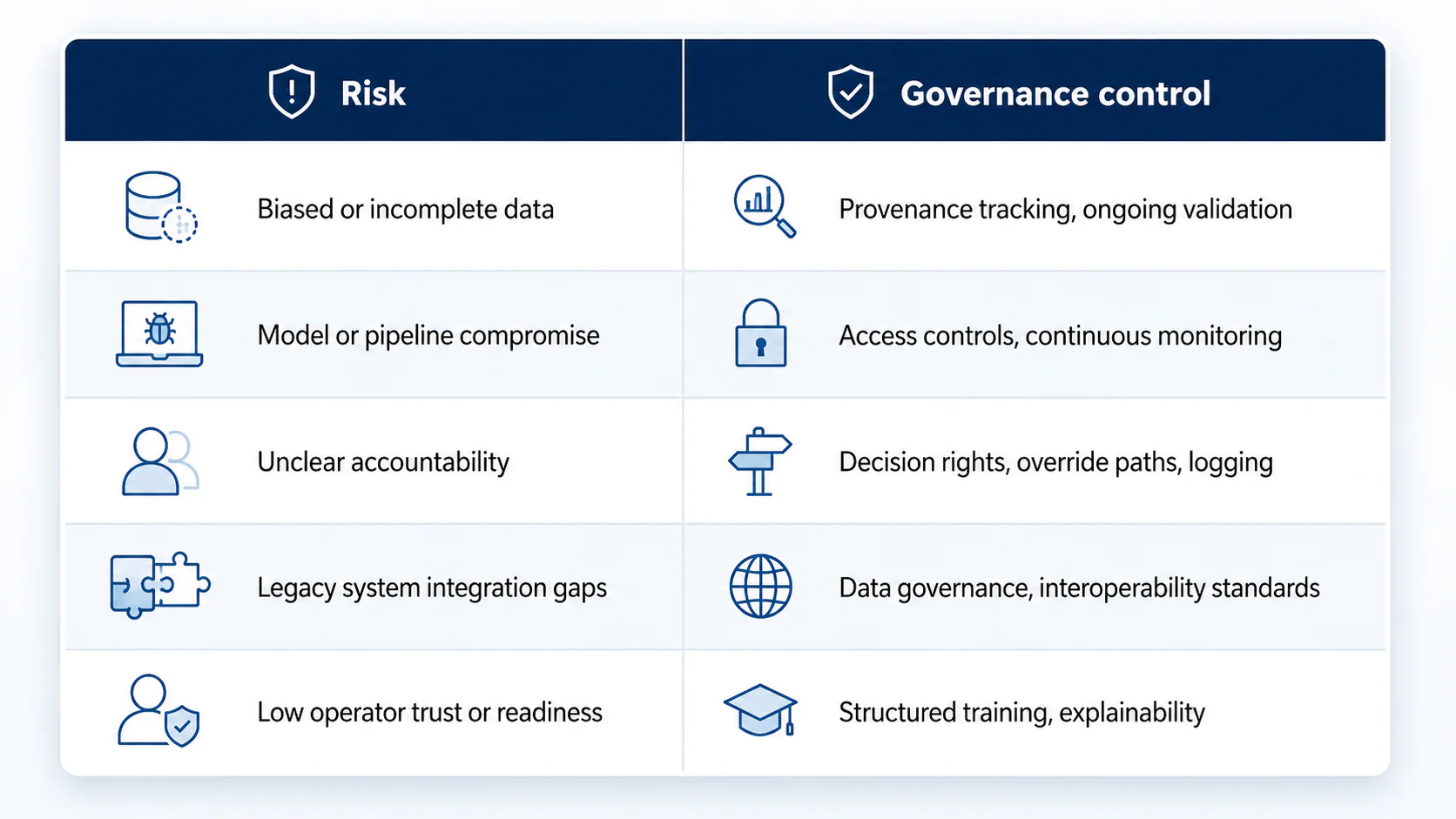 | Risk | Governance control |
|---|---|
| Biased or incomplete data | Provenance tracking, ongoing validation |
| Model or pipeline compromise | Access controls, continuous monitoring |
| Unclear accountability | Decision rights, override paths, logging |
| Legacy system integration gaps | Data governance, interoperability standards |
| Low operator trust or readiness | Structured training, explainability |